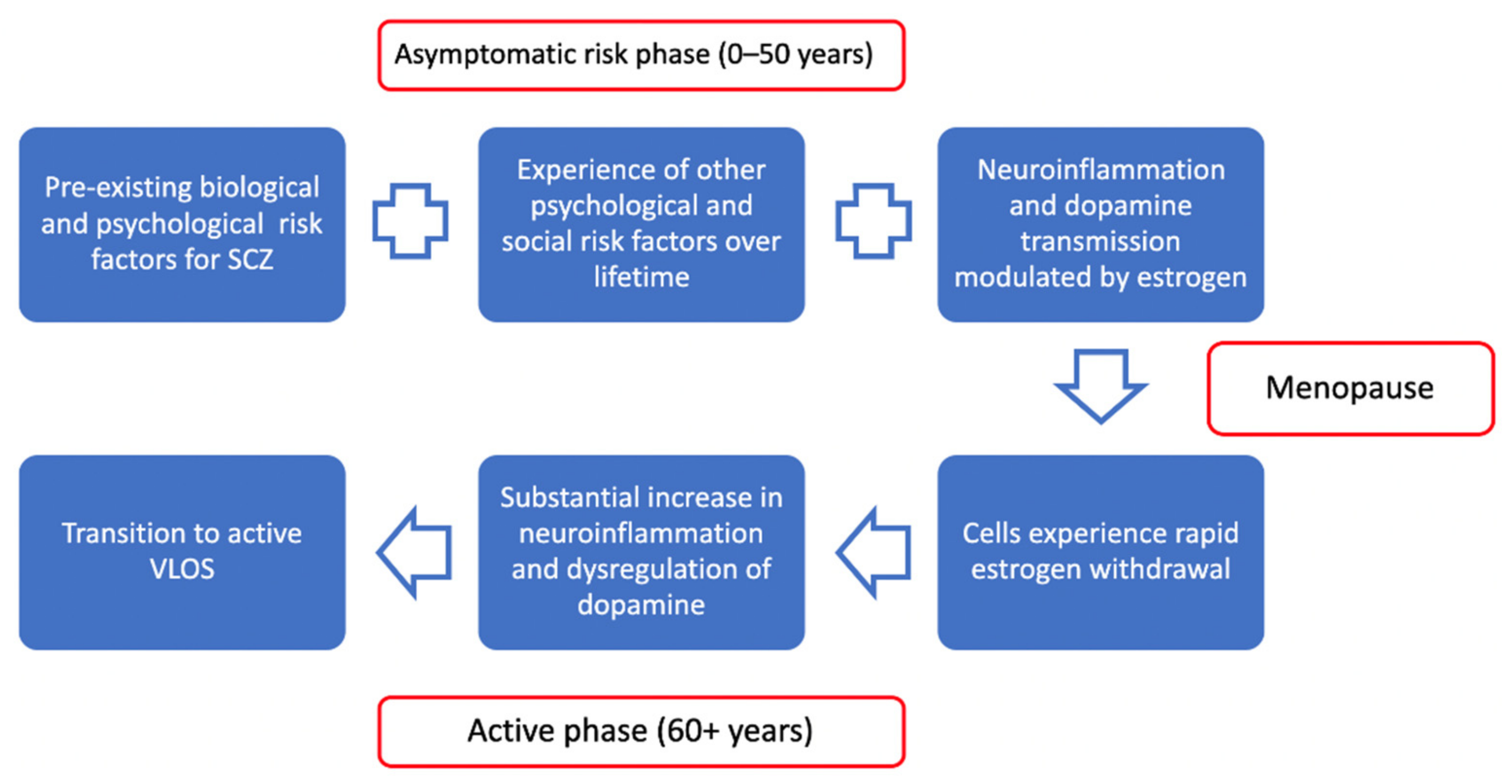 Asymptomatic risk phase (0–50 years)

Pre-existing biological and psychological risk factors for SCZ

Experience of other psychological and social risk factors over lifetime

Neuroinflammation and dopamine transmission modulated by estrogen

Menopause

Cells experience rapid estrogen withdrawal

Substantial increase in neuroinflammation and dysregulation of dopamine

Transition to active VLOS

Active phase (60+ years)